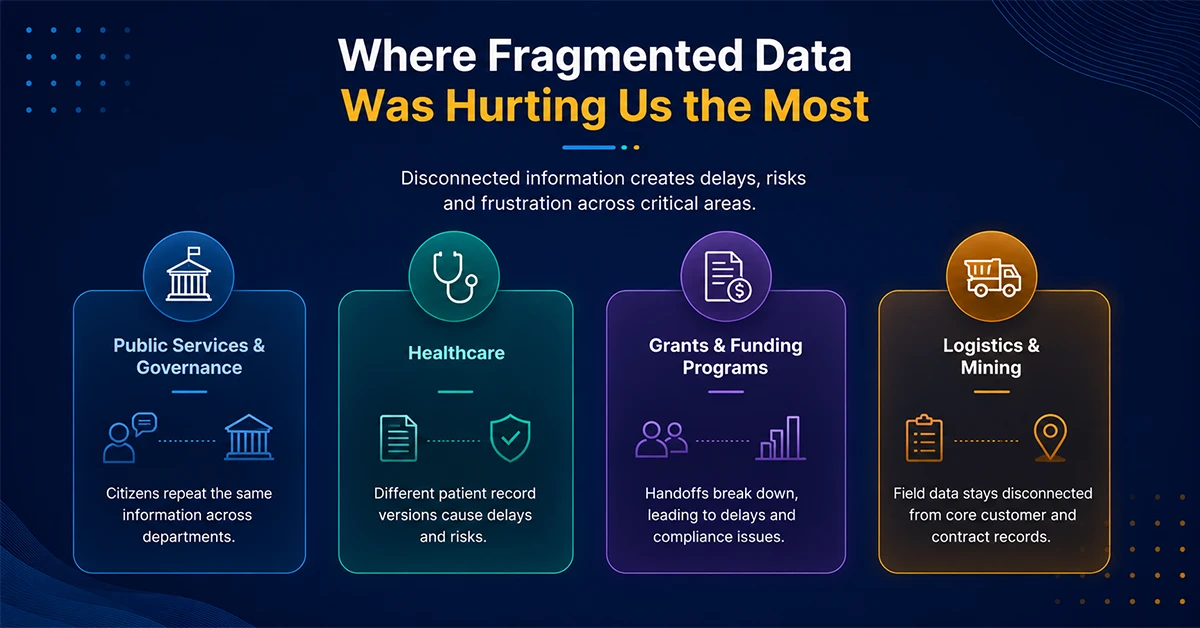 Where Fragmented Data
Was Hurting Us the Most

Disconnected information creates delays, risks and frustration across critical areas.

Public Services & Governance

Citizens repeat the same information across departments.

Healthcare

Different patient record versions cause delays and risks.

Grants & Funding Programs

Handoffs break down, leading to delays and compliance issues.

Logistics & Mining

Field data stays disconnected from core customer and contract records.